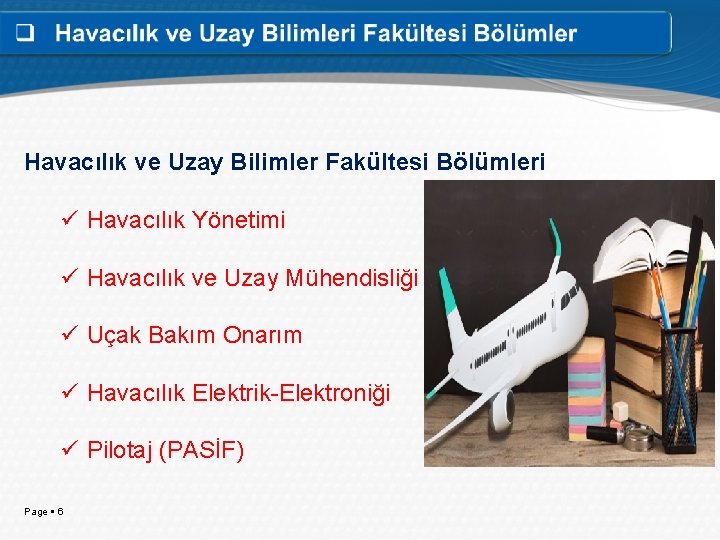 ❑ Havacılık ve Uzay Bilimleri Fakültesi Bölümler

Havacılık ve Uzay Bilimler Fakültesi Bölümleri

✓ Havacılık Yönetimi

✓ Havacılık ve Uzay Mühendisliği

✓ Uçak Bakım Onarım

✓ Havacılık Elektrik-Elektroniği

✓ Pilotaj (PASİF)

Page ▪ 6